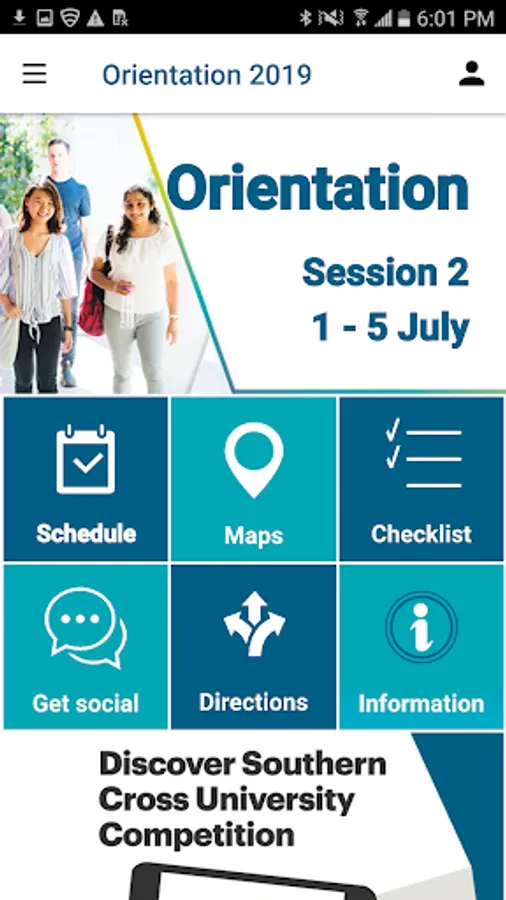 6:01 PM

Orientation 2019

Orientation

Session 2
1 - 5 July

Schedule

Maps

Checklist

Get social

Directions

Information

Discover Southern Cross University Competition